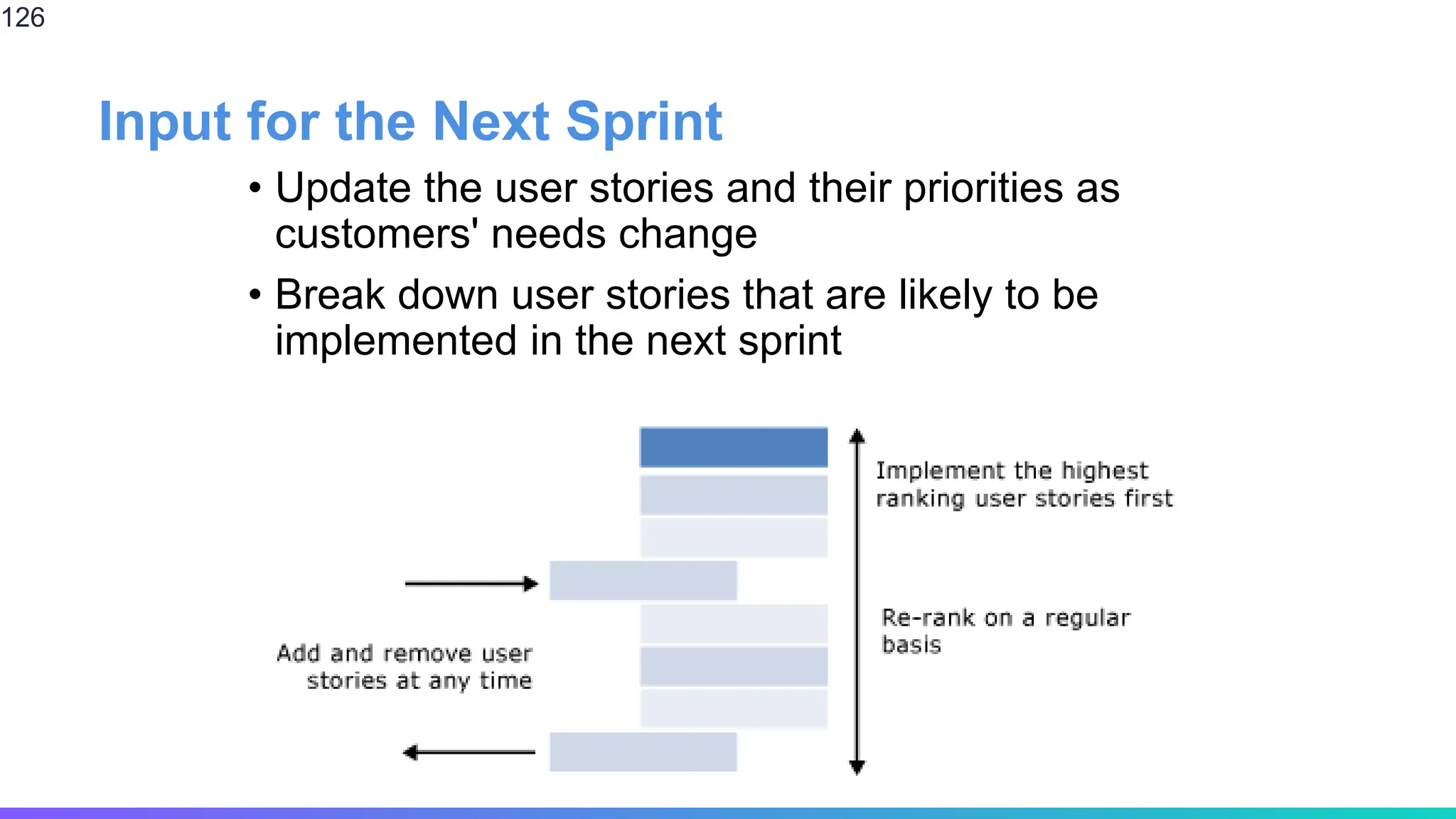 126

Input for the Next Sprint

• Update the user stories and their priorities as customers' needs change

• Break down user stories that are likely to be implemented in the next sprint

Implement the highest ranking user stories first

Re-rank on a regular basis

Add and remove user stories at any time